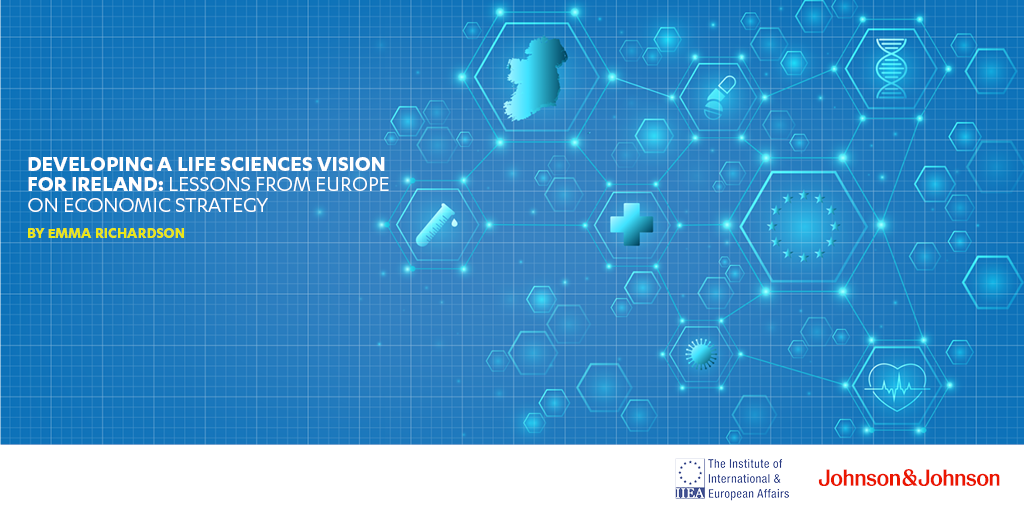 DEVELOPING A LIFE SCIENCES VISION FOR IRELAND: LESSONS FROM EUROPE ON ECONOMIC STRATEGY

BY EMMA RICHARDSON

IIEA The Institute of International & European Affairs

Johnson&Johnson